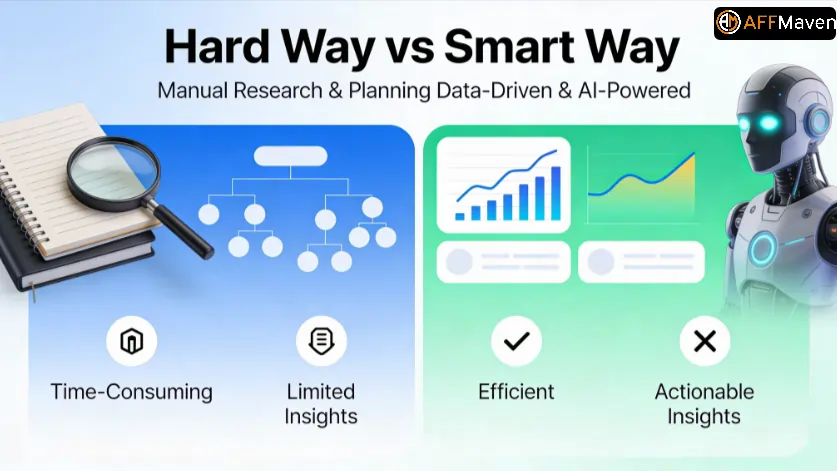 AFFMaven

Hard Way vs Smart Way

Manual Research & Planning Data-Driven & AI-Powered

Time-Consuming

Limited Insights

Efficient

Actionable Insights